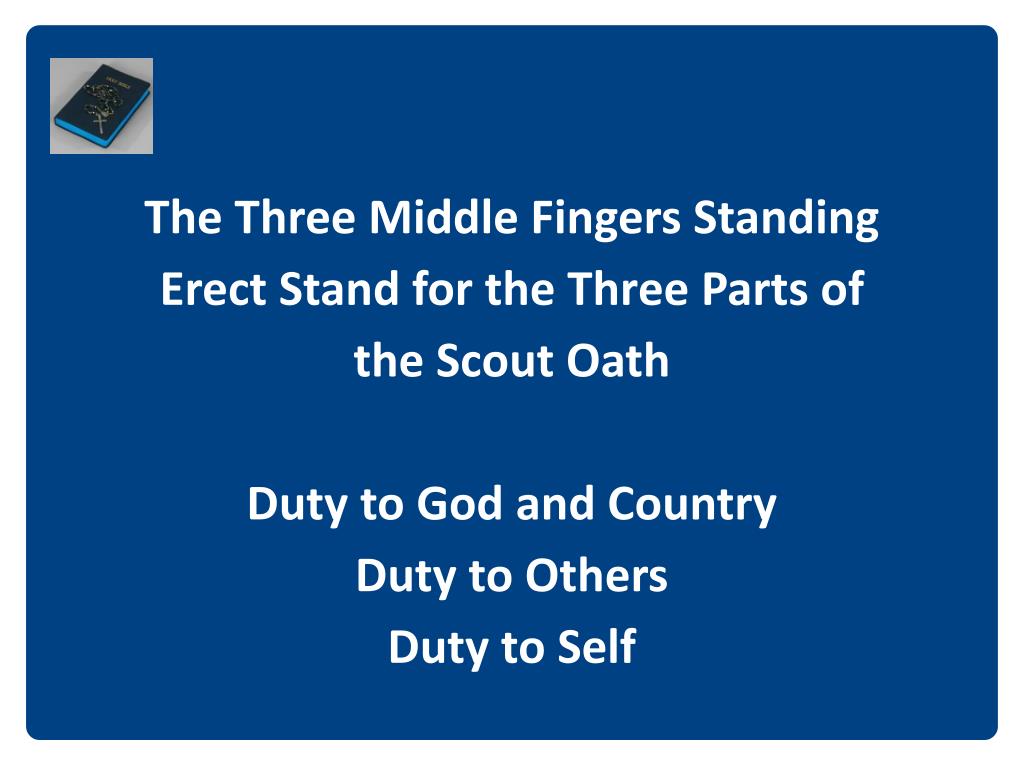 The Three Middle Fingers Standing Erect Stand for the Three Parts of the Scout Oath

Duty to God and Country
Duty to Others
Duty to Self